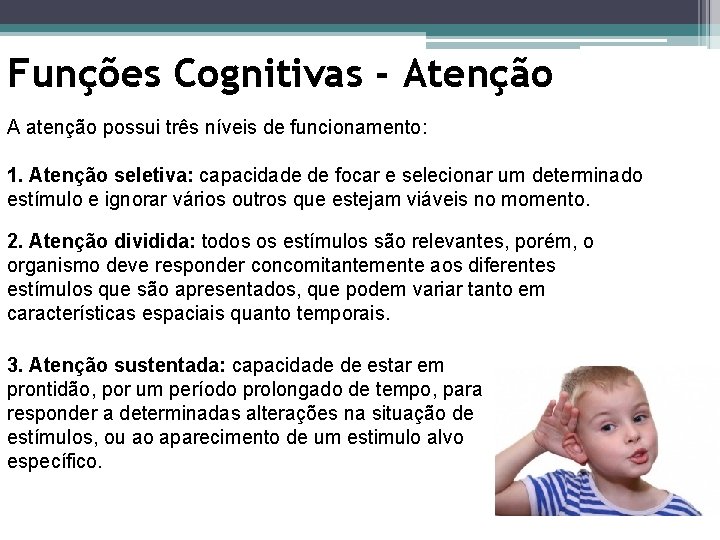 Funções Cognitivas - Atenção

A atenção possui três níveis de funcionamento:

1. Atenção seletiva: capacidade de focar e selecionar um determinado estímulo e ignorar vários outros que estejam viáveis no momento.

2. Atenção dividida: todos os estímulos são relevantes, porém, o organismo deve responder concomitantemente aos diferentes estímulos que são apresentados, que podem variar tanto em características espaciais quanto temporais.

3. Atenção sustentada: capacidade de estar em prontidão, por um período prolongado de tempo, para responder a determinadas alterações na situação de estímulos, ou ao aparecimento de um estimulo alvo específico.